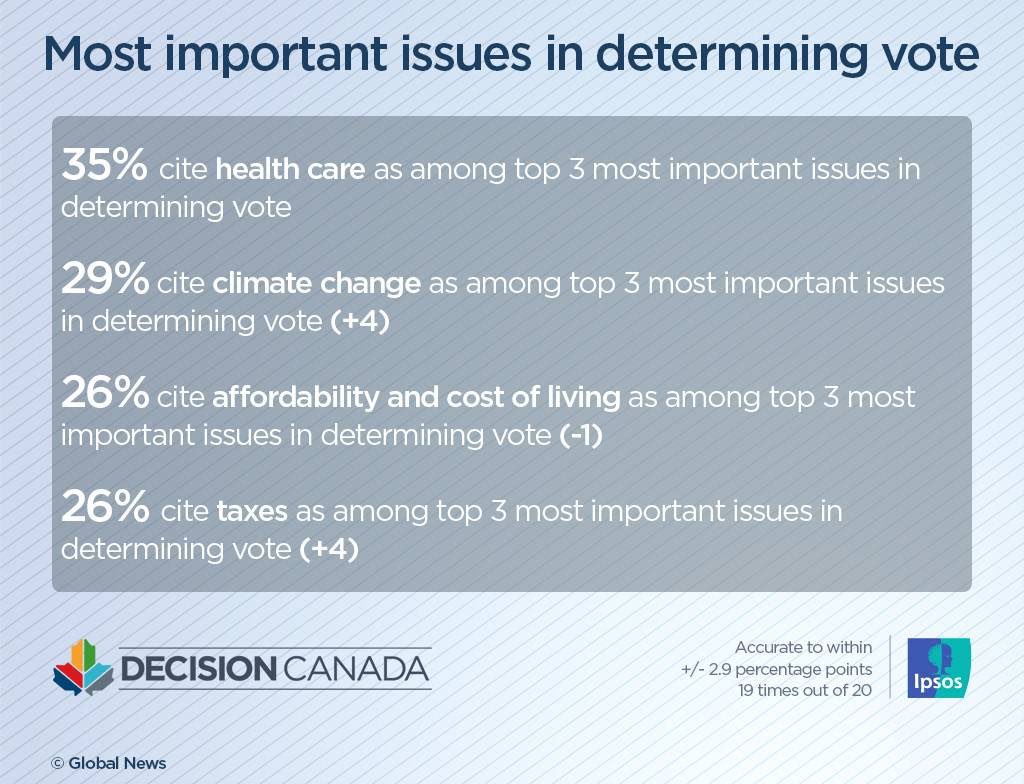 Most important issues in determining vote

35% cite health care as among top 3 most important issues in determining vote

29% cite climate change as among top 3 most important issues in determining vote (+4)

26% cite affordability and cost of living as among top 3 most important issues in determining vote (-1)

26% cite taxes as among top 3 most important issues in determining vote (+4)

DECISION CANADA

Accurate to within +/- 2.9 percentage points 19 times out of 20

Ipsos

© Global News